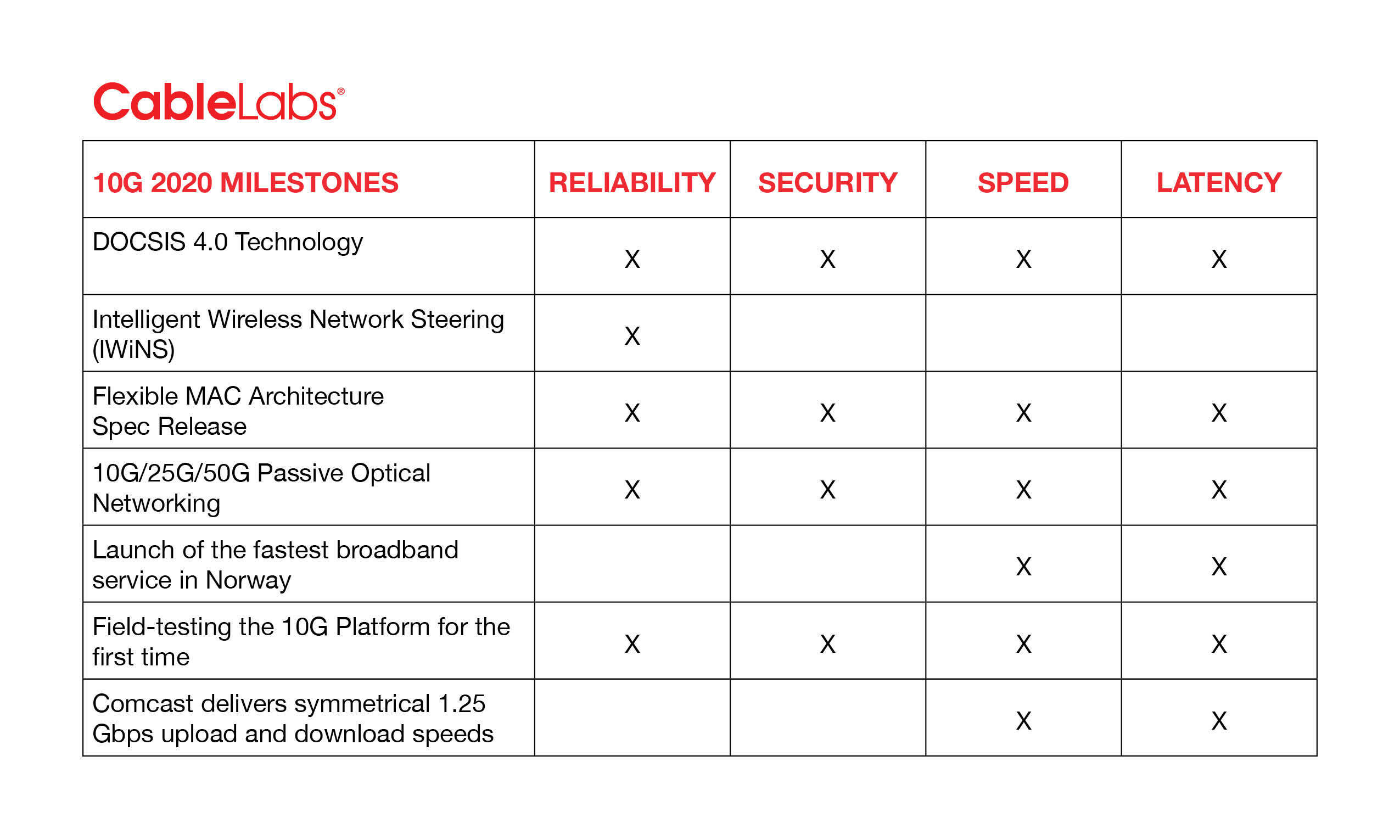 CableLabs®

| 10G 2020 MILESTONES | RELIABILITY | SECURITY | SPEED | LATENCY |
|---|---|---|---|---|
| DOCSIS 4.0 Technology | X | X | X | X |
| Intelligent Wireless Network Steering (IWiNS) | X | | | |
| Flexible MAC Architecture Spec Release | X | X | X | X |
| 10G/25G/50G Passive Optical Networking | X | X | X | X |
| Launch of the fastest broadband service in Norway | | | X | X |
| Field-testing the 10G Platform for the first time | X | X | X | X |
| Comcast delivers symmetrical 1.25 Gbps upload and download speeds | | | X | X |